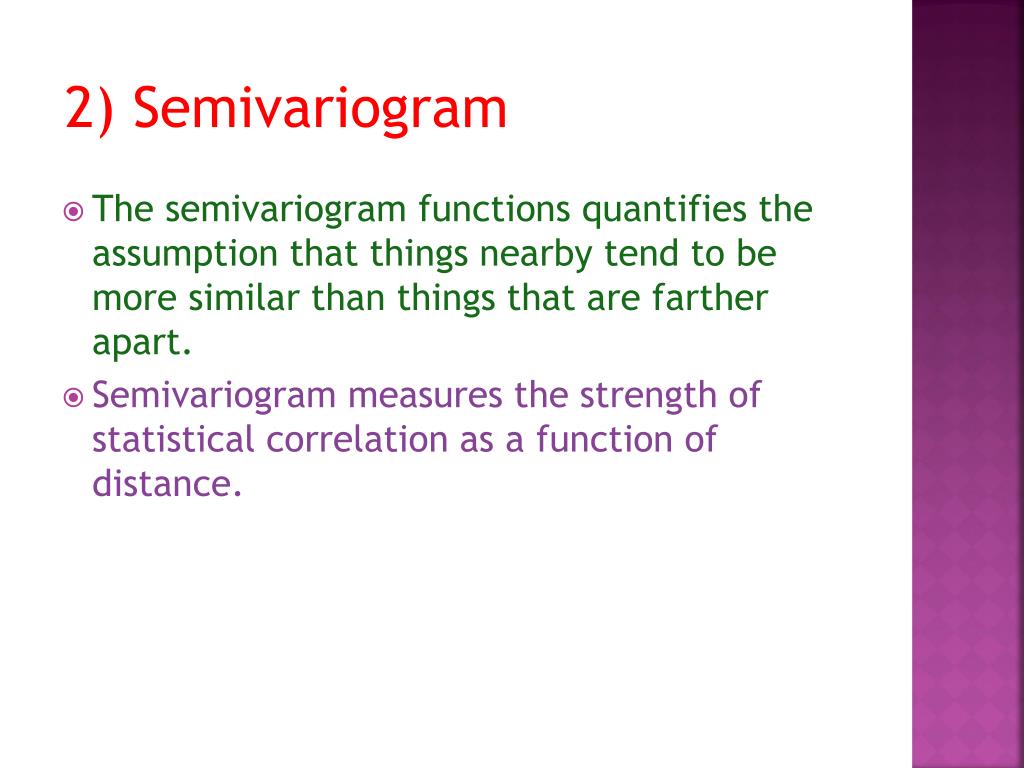 2) Semivariogram

The semivariogram functions quantifies the assumption that things nearby tend to be more similar than things that are farther apart.

Semivariogram measures the strength of statistical correlation as a function of distance.